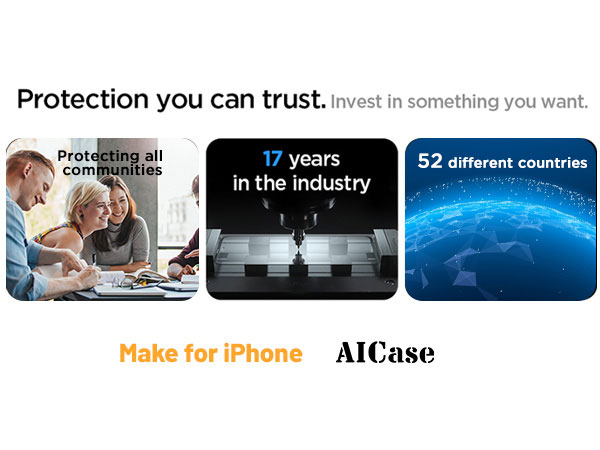 Protection you can trust. Invest in something you want.

Protecting all communities

17 years in the industry

52 different countries

Make for iPhone

AICase